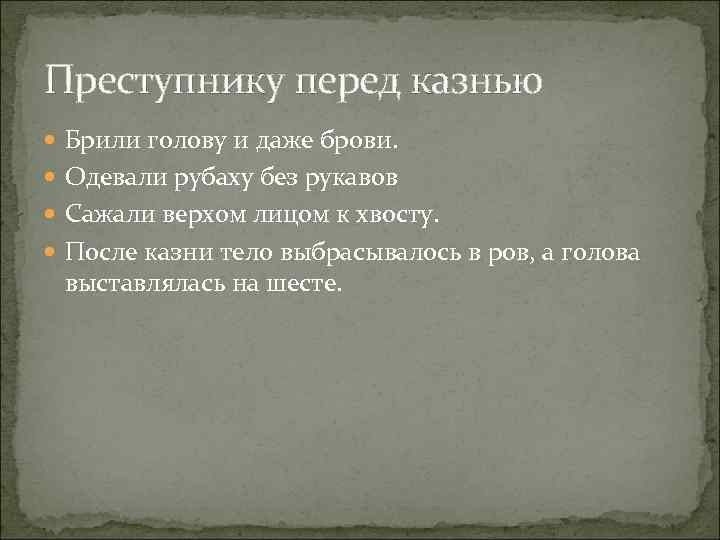 Преступнику перед казнью

Брили голову и даже брови.

Одевали рубаху без рукавов

Сажали верхом лицом к хвосту.

После казни тело выбрасывалось в ров, а голова выставлялась на шесте.